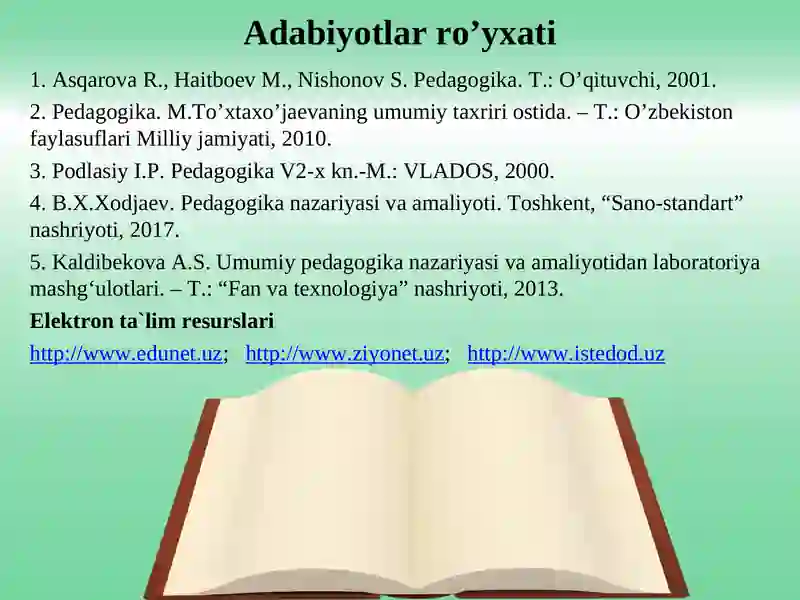 Adabiyotlar ro’yxati

1. Asqarova R., Haitboev M., Nishonov S. Pedagogika. T.: O’qituvchi, 2001.

2. Pedagogika. M.To’xtaxo’jaevaning umumiy taxriri ostida. – T.: O’zbekiston faylasuflari Milliy jamiyati, 2010.

3. Podlasiy I.P. Pedagogika V2-x kn.-M.: VLADOS, 2000.

4. B.X.Xodjaev. Pedagogika nazariyasi va amaliyoti. Toshkent, “Sano-standart” nashriyoti, 2017.

5. Kaldibekova A.S. Umumiy pedagogika nazariyasi va amaliyotidan laboratoriya mashg‘ulotlari. – T.: “Fan va texnologiya” nashriyoti, 2013.

Elektron ta`lim resurslari

http://www.edunet.uz; http://www.ziyonet.uz; http://www.istedod.uz